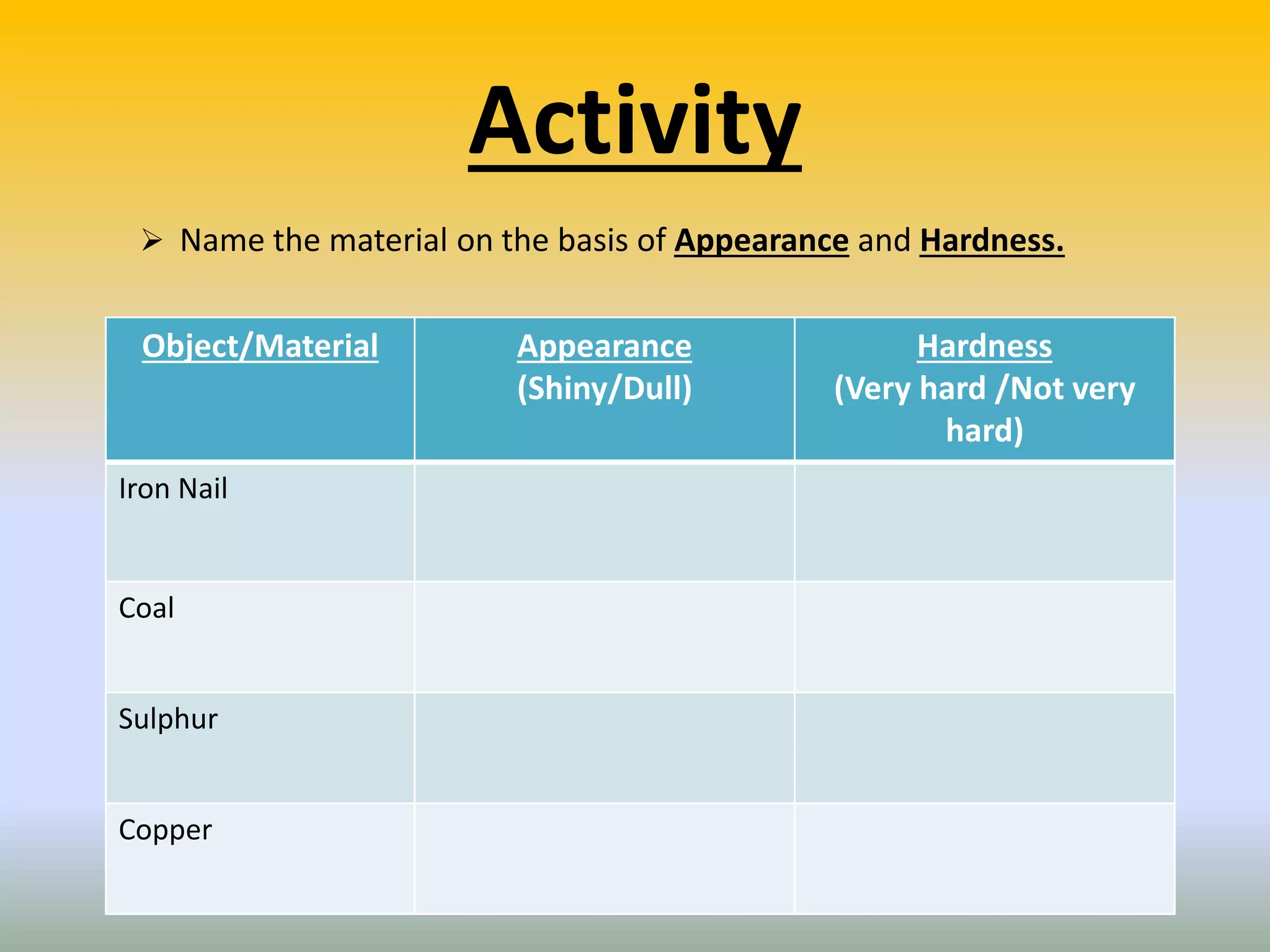 Activity

➢ Name the material on the basis of Appearance and Hardness.

| Object/Material | Appearance (Shiny/Dull) | Hardness (Very hard /Not very hard) |
|---|---|---|
| Iron Nail | | |
| Coal | | |
| Sulphur | | |
| Copper | | |